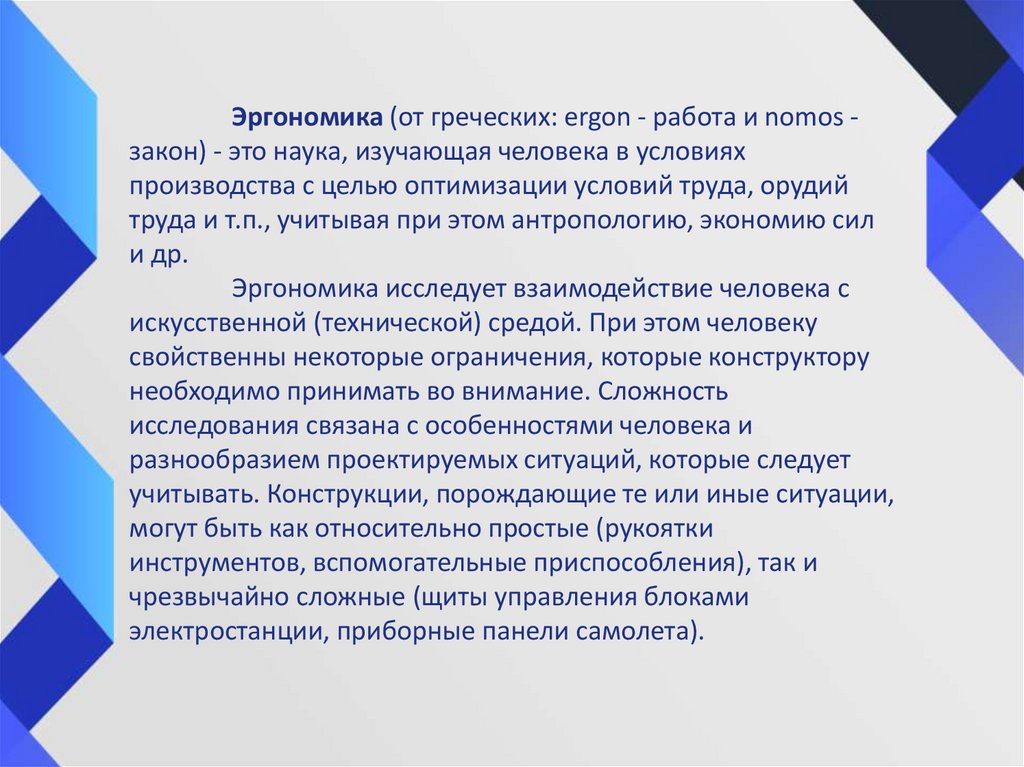 Эргономика (от греческих: ergon - работа и nomos - закон) - это наука, изучающая человека в условиях производства с целью оптимизации условий труда, орудий труда и т.п., учитывая при этом антропологию, экономию сил и др.

Эргономика исследует взаимодействие человека с искусственной (технической) средой. При этом человеку свойственны некоторые ограничения, которые конструктору необходимо принимать во внимание. Сложность исследования связана с особенностями человека и разнообразием проектируемых ситуаций, которые следует учитывать. Конструкции, порождающие те или иные ситуации, могут быть как относительно простые (рукоятки инструментов, вспомогательные приспособления), так и чрезвычайно сложные (щиты управления блоками электростанции, приборные панели самолета).